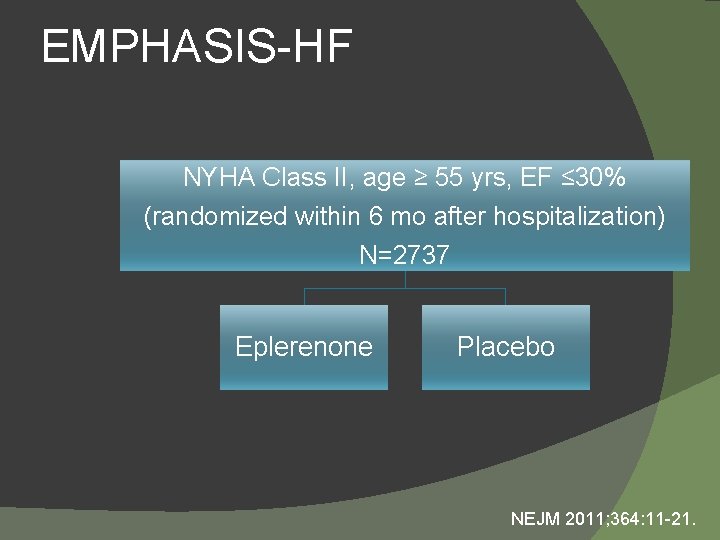 EMPHASIS-HF

NYHA Class II, age ≥ 55 yrs, EF ≤30%
(randomized within 6 mo after hospitalization)
N=2737

Eplerenone

Placebo

NEJM 2011;364:11-21.